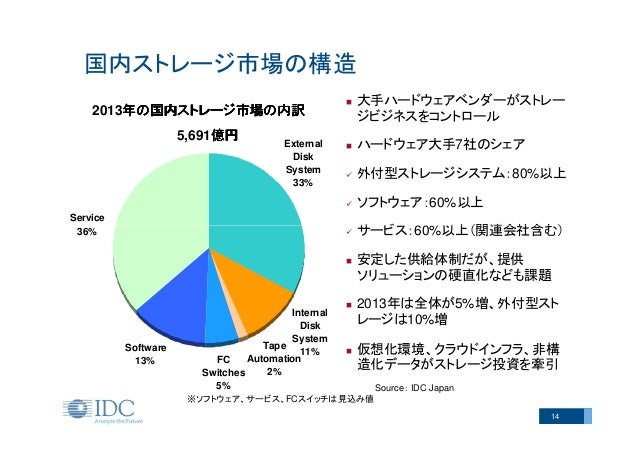 国内ストレージ市場の構造

2013年の国内ストレージ市場の内訳

5,691億円

External Disk System 33%

Internal Disk System 11%

Tape Automation 2%

FC Switches 5%

Software 13%

Service 36%

※ソフトウェア、サービス、FCスイッチは見込み値

■ 大手ハードウェアベンダーがストレージビジネスをコントロール

■ ハードウェア大手7社のシェア

✓ 外付型ストレージシステム：80%以上

✓ ソフトウェア：60%以上

✓ サービス：60%以上（関連会社含む）

■ 安定した供給体制だが、提供ソリューションの硬直化なども課題

■ 2013年は全体が5%増、外付型ストレージは10%増

■ 仮想化環境、クラウドインフラ、非構造化データがストレージ投資を牽引

Source：IDC Japan

IDC
Analyze the Future

14